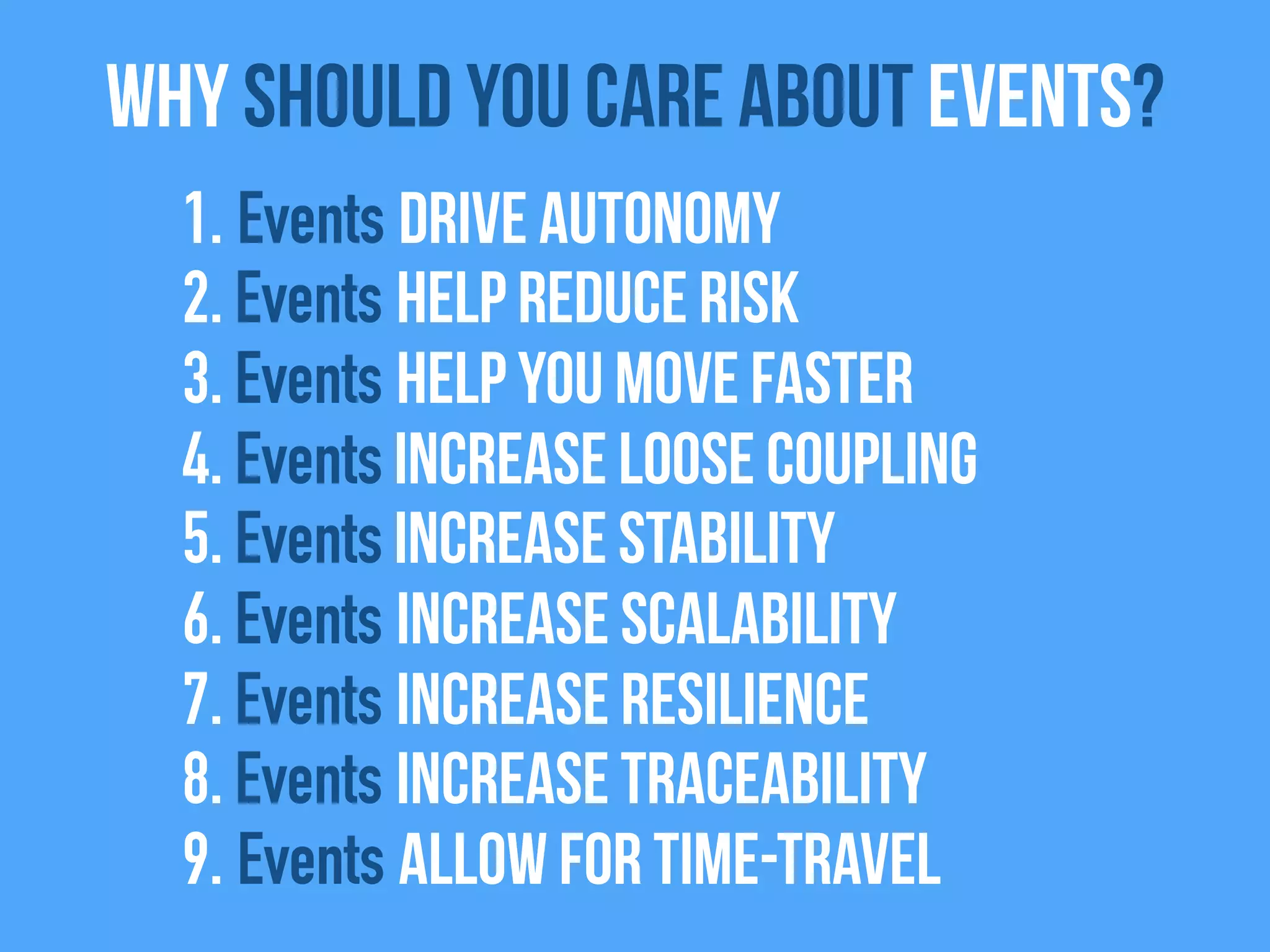 WHY SHOULD YOU CARE ABOUT EVENTS?

1. Events DRIVE AUTONOMY
2. Events HELP REDUCE RISK
3. Events HELP YOU MOVE FASTER
4. Events INCREASE LOOSE COUPLING
5. Events INCREASE STABILITY
6. Events INCREASE SCALABILITY
7. Events INCREASE RESILIENCE
8. Events INCREASE TRACEABILITY
9. Events ALLOW FOR TIME-TRAVEL